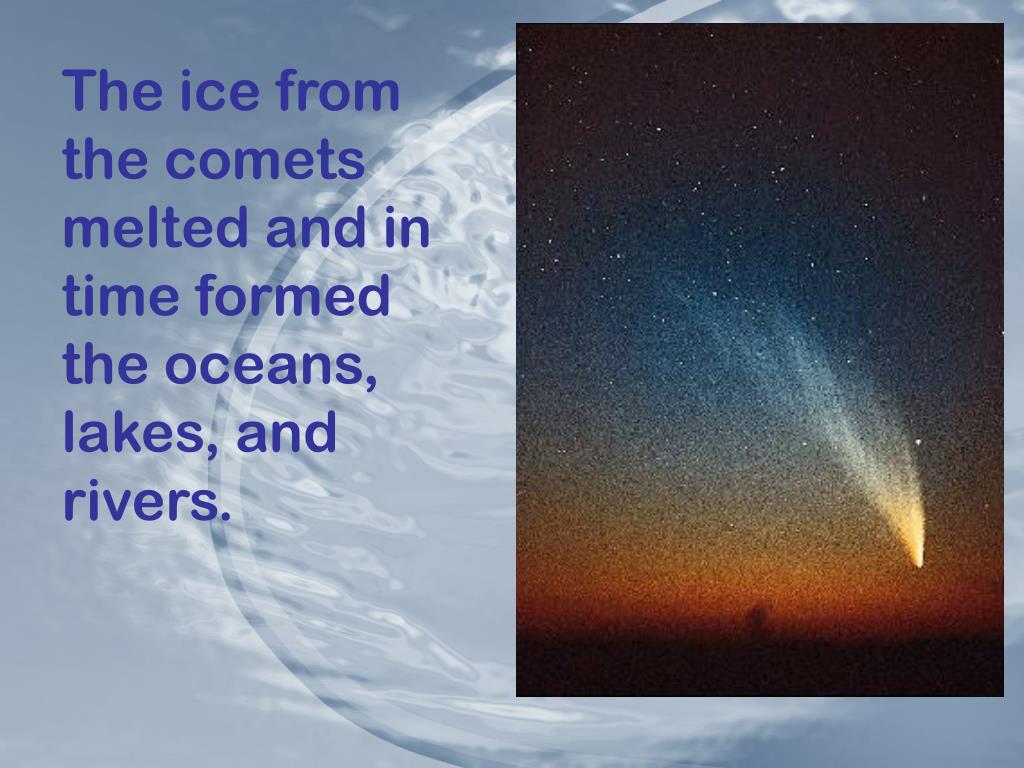 The ice from the comets melted and in time formed the oceans, lakes, and rivers.